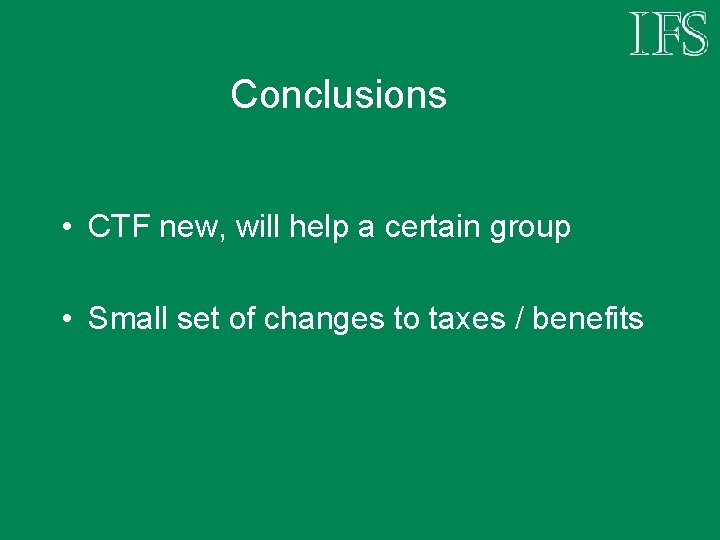 IFS

Conclusions

• CTF new, will help a certain group

• Small set of changes to taxes / benefits